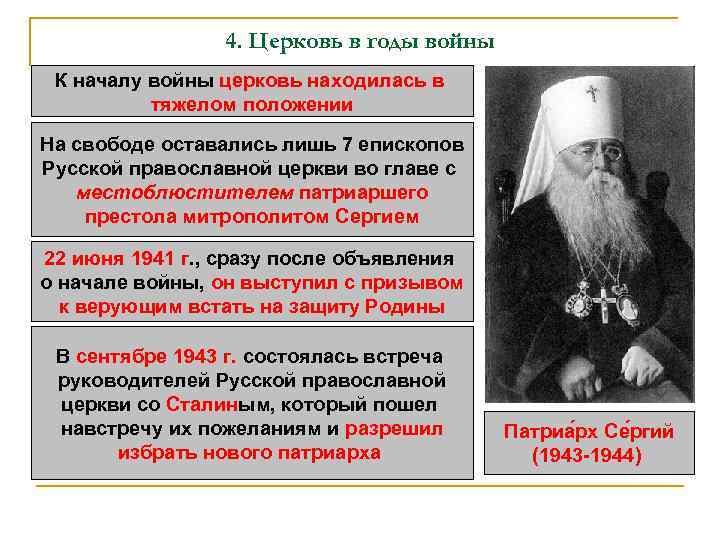 4. Церковь в годы войны

К началу войны церковь находилась в тяжелом положении

На свободе оставались лишь 7 епископов Русской православной церкви во главе с местоблюстителем патриаршего престола митрополитом Сергием

22 июня 1941 г., сразу после объявления о начале войны, он выступил с призывом к верующим встать на защиту Родины

В сентябре 1943 г. состоялась встреча руководителей Русской православной церкви со Сталиным, который пошел навстречу их пожеланиям и разрешил избрать нового патриарха

Патриа́рх Се́ргий (1943-1944)